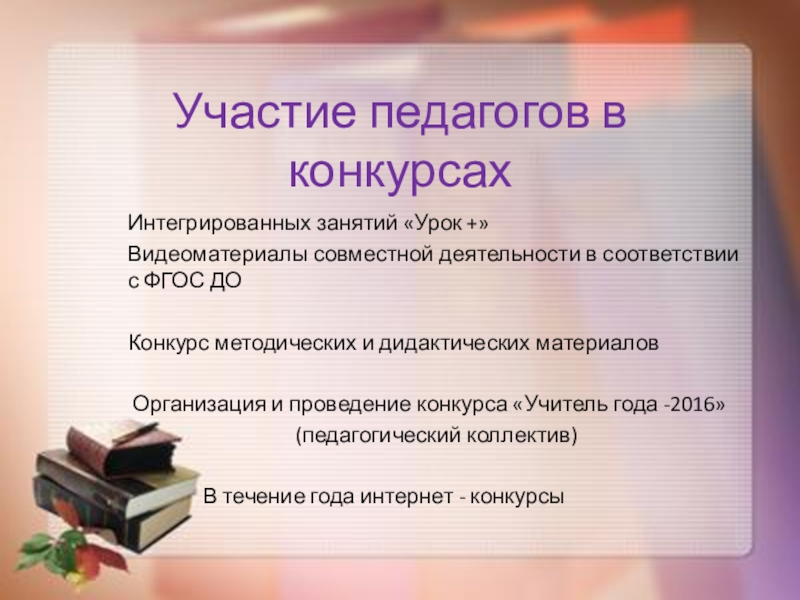 Участие педагогов в конкурсах

Интегрированных занятий «Урок +»

Видеоматериалы совместной деятельности в соответствии с ФГОС ДО

Конкурс методических и дидактических материалов

Организация и проведение конкурса «Учитель года -2016» (педагогический коллектив)

В течение года интернет - конкурсы